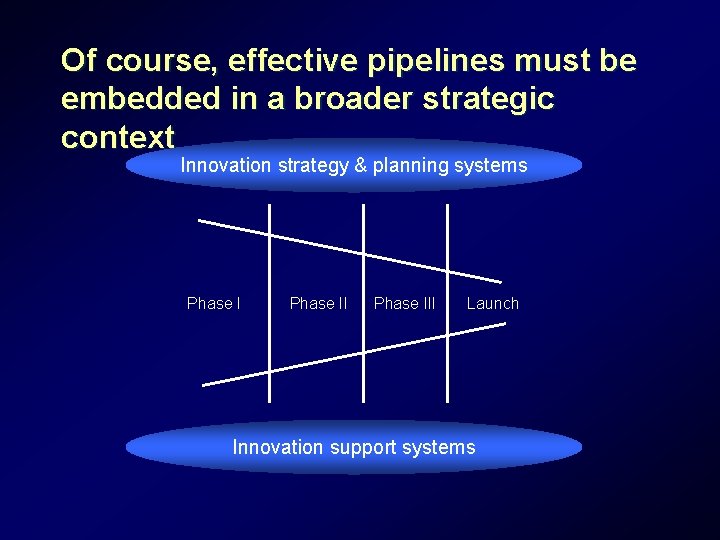 Of course, effective pipelines must be embedded in a broader strategic context

Innovation strategy & planning systems

Phase I

Phase II

Phase III

Launch

Innovation support systems